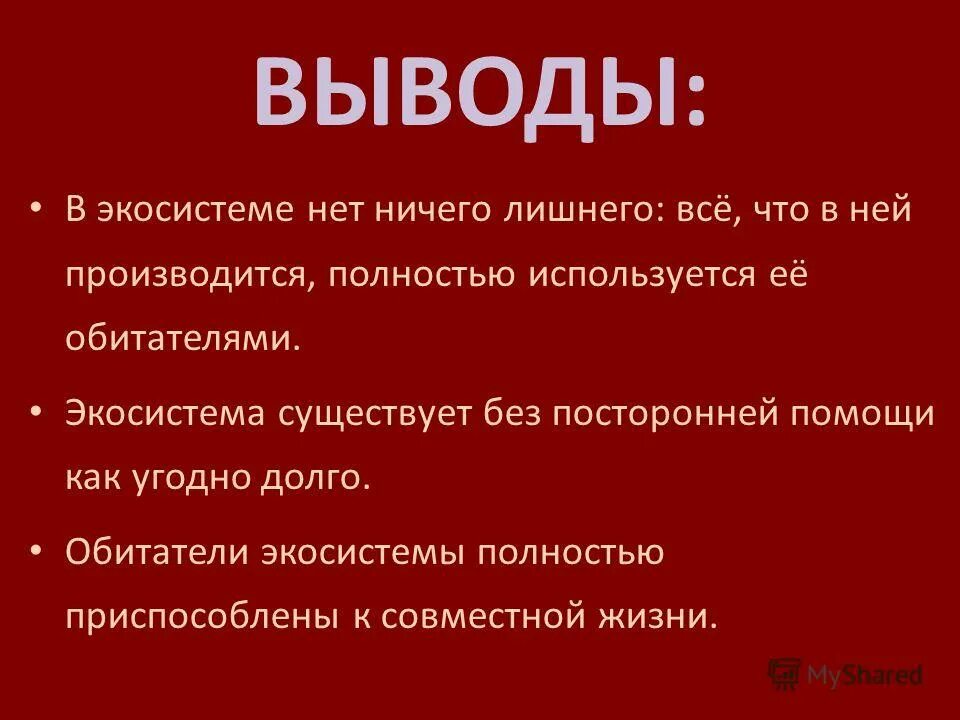 ВЫВОДЫ:

• В экосистеме нет ничего лишнего: всё, что в ней производится, полностью используется её обитателями.

• Экосистема существует без посторонней помощи как угодно долго.

• Обитатели экосистемы полностью приспособлены к совместной жизни.

MyShared